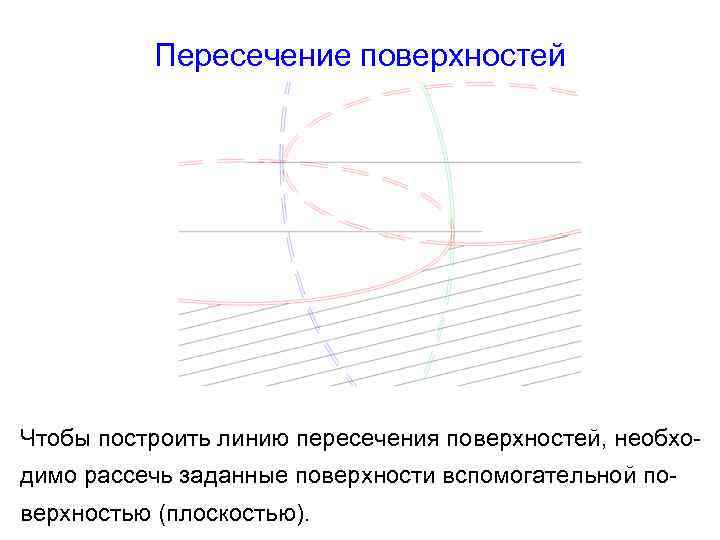 Пересечение поверхностей

Чтобы построить линию пересечения поверхностей, необходимо рассечь заданные поверхности вспомогательной поверхностью (плоскостью).